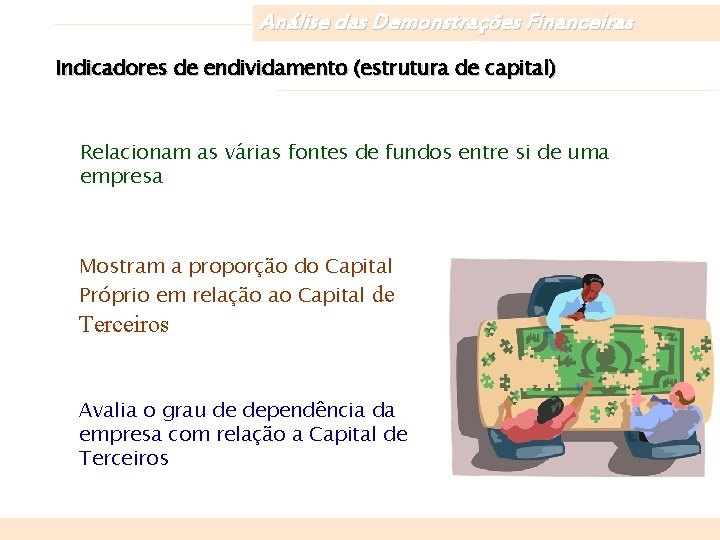 Análise das Demonstrações Financeiras

Indicadores de endividamento (estrutura de capital)

Relacionam as várias fontes de fundos entre si de uma empresa

Mostram a proporção do Capital Próprio em relação ao Capital de Terceiros

Avalia o grau de dependência da empresa com relação a Capital de Terceiros